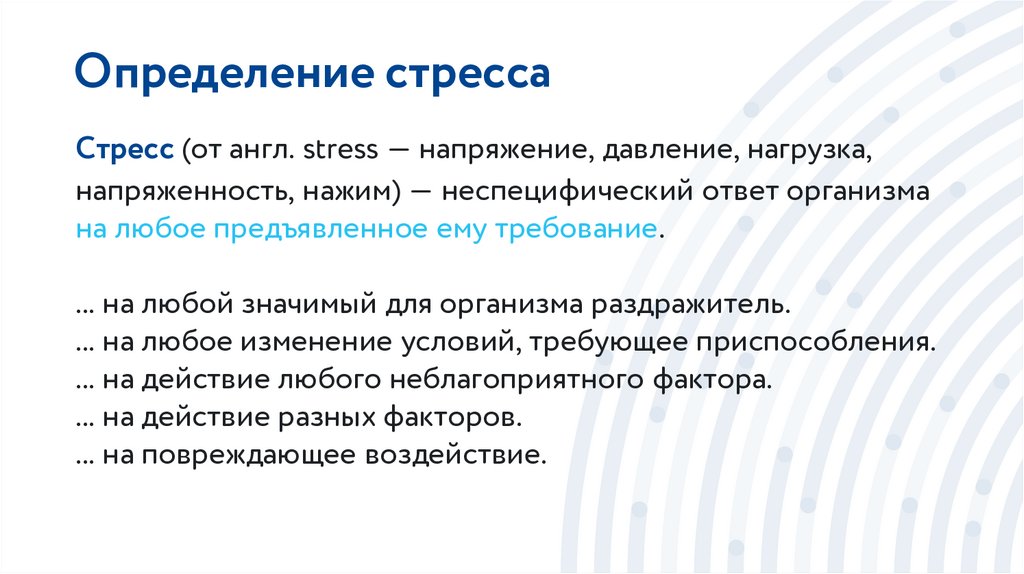 Определение стресса

Стресс (от англ. stress — напряжение, давление, нагрузка, напряженность, нажим) — неспецифический ответ организма на любое предъявленное ему требование.

... на любой значимый для организма раздражитель.
... на любое изменение условий, требующее приспособления.
... на действие любого неблагоприятного фактора.
... на действие разных факторов.
... на повреждающее воздействие.